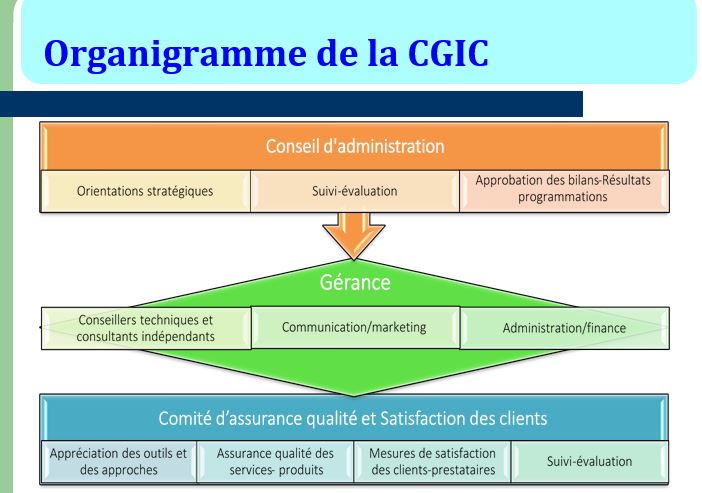 Organigramme de la CGIC

Conseil d'administration

Orientations stratégiques

Suivi-évaluation

Approbation des bilans-Résultats programmations

Gérance

Conseillers techniques et consultants indépendants

Communication/marketing

Administration/finance

Comité d'assurance qualité et Satisfaction des clients

Appréciation des outils et des approches

Assurance qualité des services- produits

Mesures de satisfaction des clients-prestataires

Suivi-évaluation